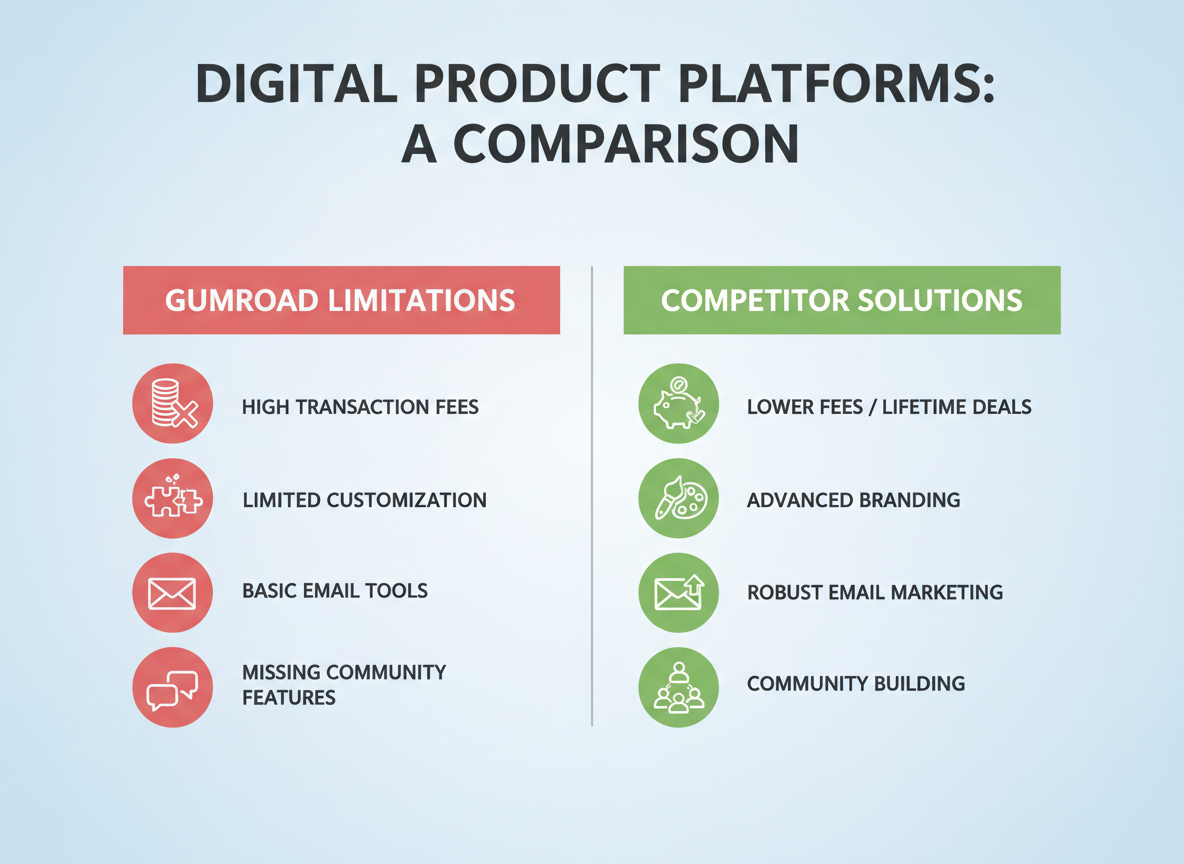 DIGITAL PRODUCT PLATFORMS: A COMPARISON

GUMROAD LIMITATIONS

HIGH TRANSACTION FEES

LIMITED CUSTOMIZATION

BASIC EMAIL TOOLS

MISSING COMMUNITY FEATURES

COMPETITOR SOLUTIONS

LOWER FEES / LIFETIME DEALS

ADVANCED BRANDING

ROBUST EMAIL MARKETING

COMMUNITY BUILDING